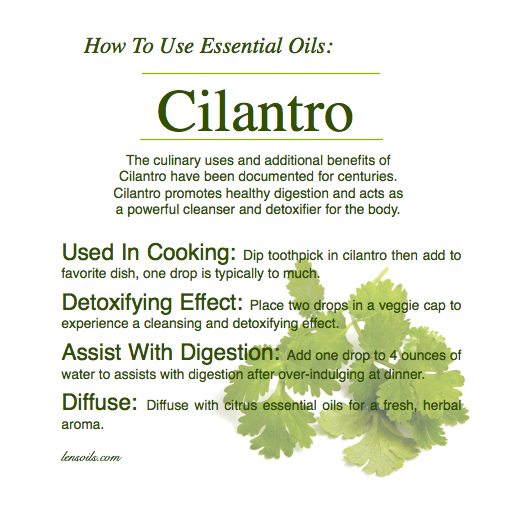 How To Use Essential Oils:

Cilantro

The culinary uses and additional benefits of Cilantro have been documented for centuries. Cilantro promotes healthy digestion and acts as a powerful cleanser and detoxifier for the body.

Used In Cooking: Dip toothpick in cilantro then add to favorite dish, one drop is typically to much.

Detoxifying Effect: Place two drops in a veggie cap to experience a cleansing and detoxifying effect.

Assist With Digestion: Add one drop to 4 ounces of water to assists with digestion after over-indulging at dinner.

Diffuse: Diffuse with citrus essential oils for a fresh, herbal aroma.

lensoils.com